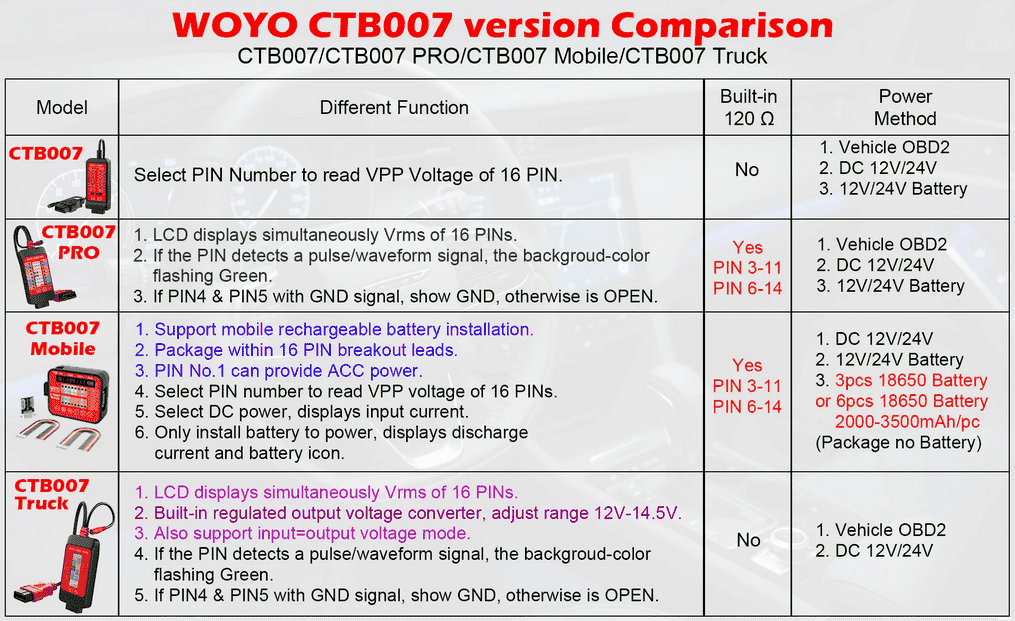 WOYO CTB007 version Comparison

CTB007/CTB007 PRO/CTB007 Mobile/CTB007 Truck

| Model | Different Function | Built-in 120 Ω | Power Method |
|---|---|---|---|
| CTB007 | Select PIN Number to read VPP Voltage of 16 PIN. | No | 1. Vehicle OBD2 2. DC 12V/24V 3. 12V/24V Battery |
| CTB007 PRO | 1. LCD displays simultaneously Vrms of 16 PINs. 2. If the PIN detects a pulse/waveform signal, the backgroud-color flashing Green. 3. If PIN4 & PIN5 with GND signal, show GND, otherwise is OPEN. | Yes PIN 3-11 PIN 6-14 | 1. Vehicle OBD2 2. DC 12V/24V 3. 12V/24V Battery |
| CTB007 Mobile | 1. Support mobile rechargeable battery installation. 2. Package within 16 PIN breakout leads. 3. PIN No.1 can provide ACC power. 4. Select PIN number to read VPP voltage of 16 PINs. 5. Select DC power, displays input current. 6. Only install battery to power, displays discharge current and battery icon. | Yes PIN 3-11 PIN 6-14 | 1. DC 12V/24V 2. 12V/24V Battery 3. 3pcs 18650 Battery or 6pcs 18650 Battery 2000-3500mAh/pc (Package no Battery) |
| CTB007 Truck | 1. LCD displays simultaneously Vrms of 16 PINs. 2. Built-in regulated output voltage converter, adjust range 12V-14.5V. 3. Also support input=output voltage mode. 4. If the PIN detects a pulse/waveform signal, the backgroud-color flashing Green. 5. If PIN4 & PIN5 with GND signal, show GND, otherwise is OPEN. | No | 1. Vehicle OBD2 2. DC 12V/24V |